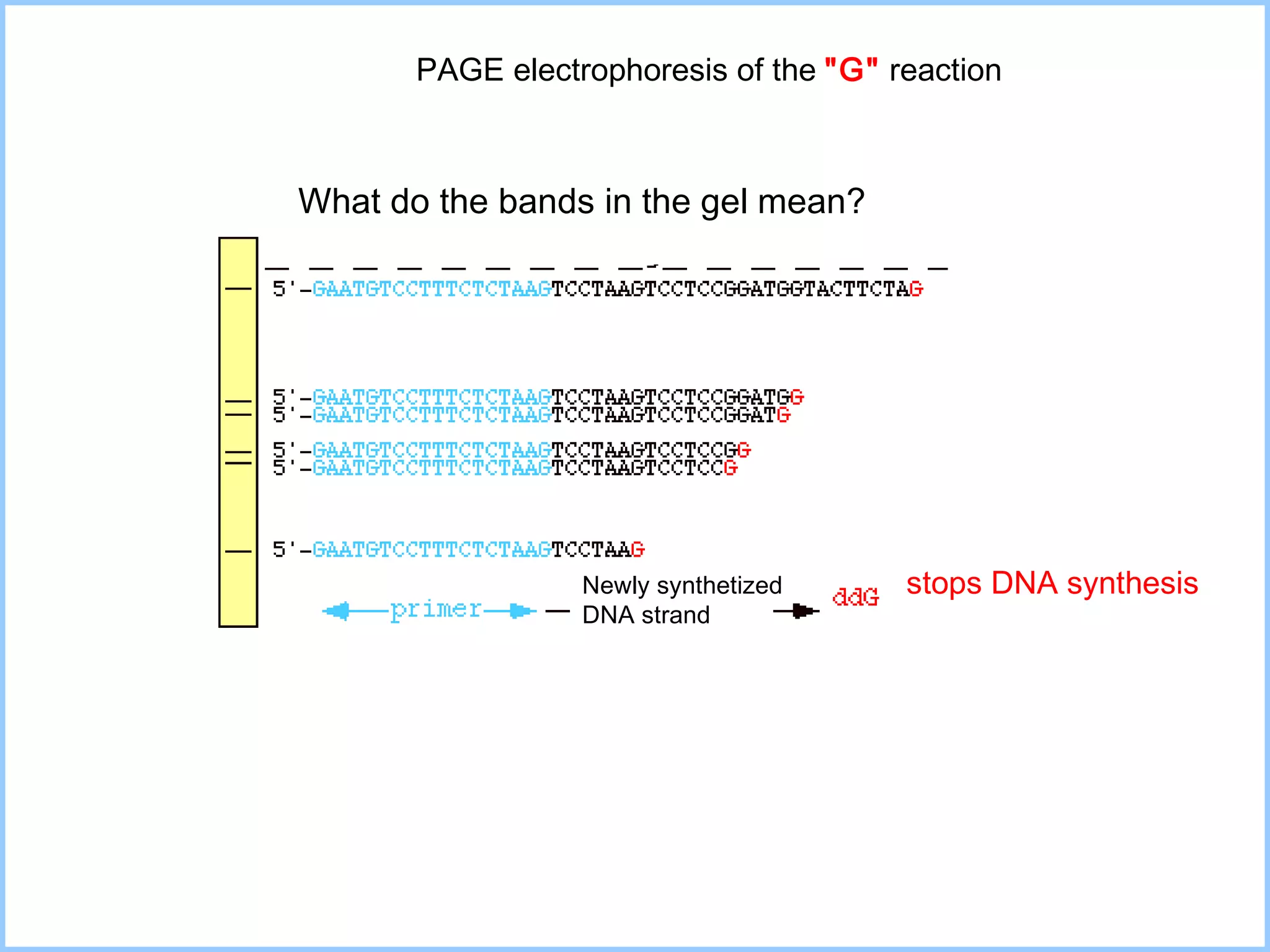 PAGE electrophoresis of the "G" reaction

What do the bands in the gel mean?

5'-GAATGTCCTTTCTCTAAGTCCTAAGTCCTCCGGATGGTACTTCTAG

5'-GAATGTCCTTTCTCTAAGTCCTAAGTCCTCCGGATGG
5'-GAATGTCCTTTCTCTAAGTCCTAAGTCCTCCGGATG

5'-GAATGTCCTTTCTCTAAGTCCTAAGTCCTCCGG
5'-GAATGTCCTTTCTCTAAGTCCTAAGTCCTCCG

5'-GAATGTCCTTTCTCTAAGTCCTAAG

primer

Newly synthetized DNA strand

ddG

stops DNA synthesis